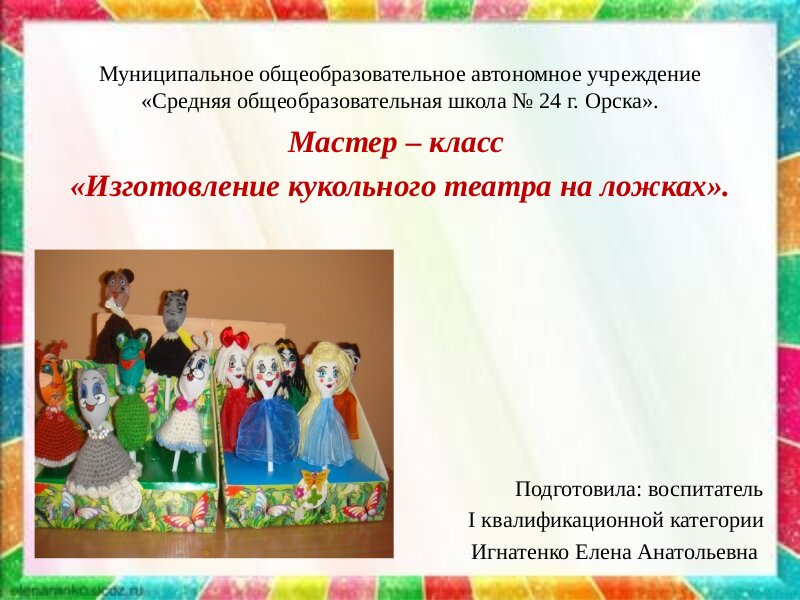 Муниципальное общеобразовательное автономное учреждение «Средняя общеобразовательная школа № 24 г. Орска».

Мастер – класс

«Изготовление кукольного театра на ложках».

Подготовила: воспитатель
I квалификационной категории
Игнатенко Елена Анатольевна

elenaranko.ucoz.ru